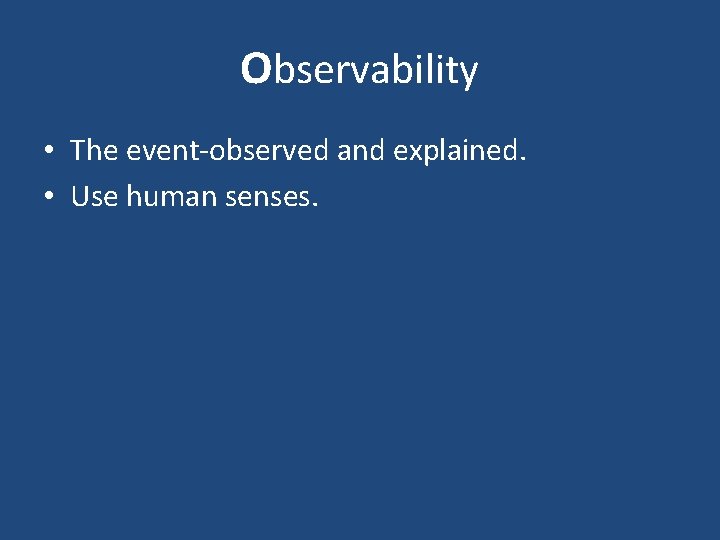 Observability

• The event-observed and explained.
• Use human senses.